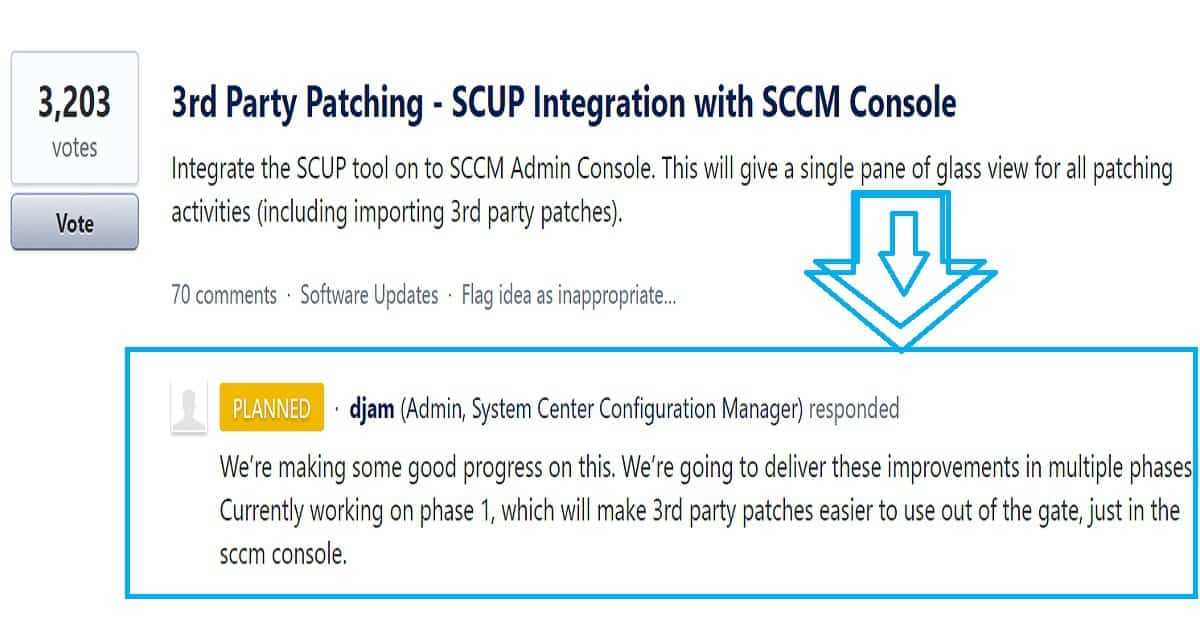 3,203
votes

Vote

3rd Party Patching - SCUP Integration with SCCM Console

Integrate the SCUP tool on to SCCM Admin Console. This will give a single pane of glass view for all patching activities (including importing 3rd party patches).

70 comments · Software Updates · Flag idea as inappropriate...

PLANNED · djam (Admin, System Center Configuration Manager) responded

We're making some good progress on this. We're going to deliver these improvements in multiple phases Currently working on phase 1, which will make 3rd party patches easier to use out of the gate, just in the sccm console.